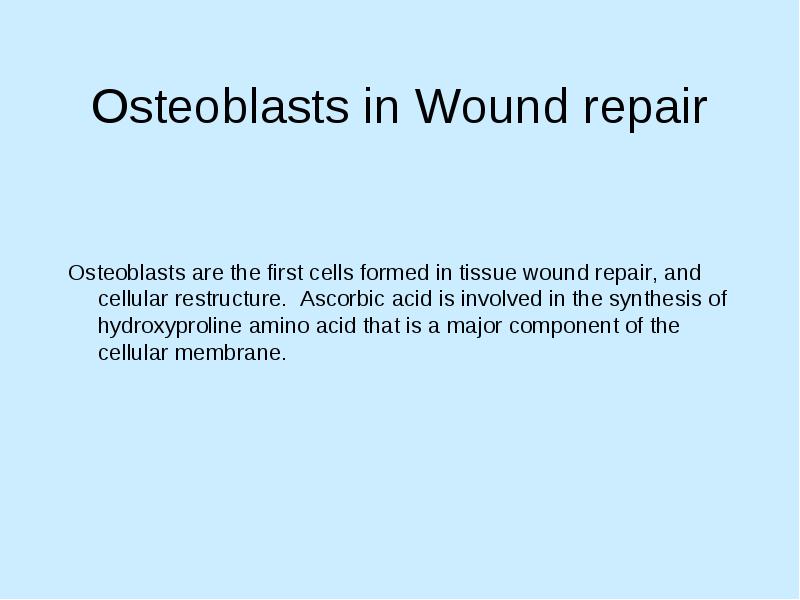 Osteoblasts in Wound repair

Osteoblasts are the first cells formed in tissue wound repair, and cellular restructure.  Ascorbic acid is involved in the synthesis of hydroxyproline amino acid that is a major component of the cellular membrane.